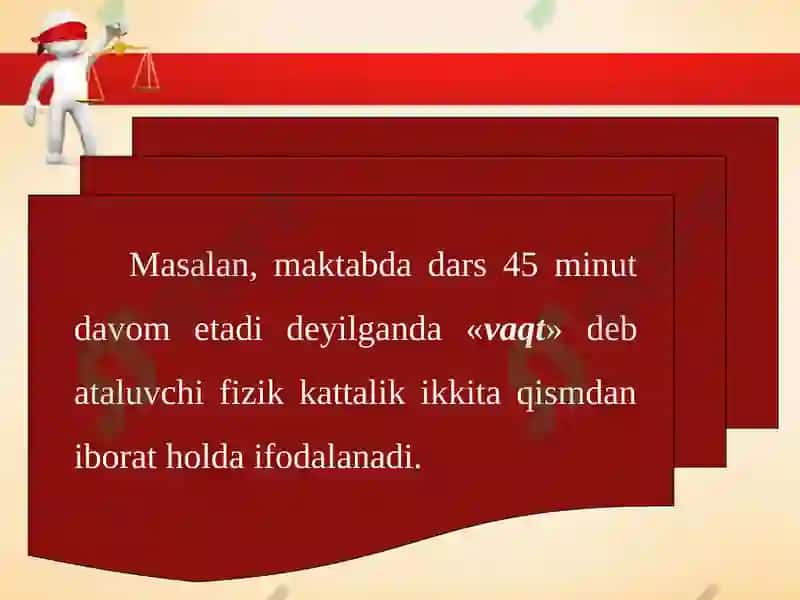 Masalan, maktabda dars 45 minut davom etadi deyilganda «vaqt» deb ataluvchi fizik kattalik ikkita qismdan iborat holda ifodalanadi.